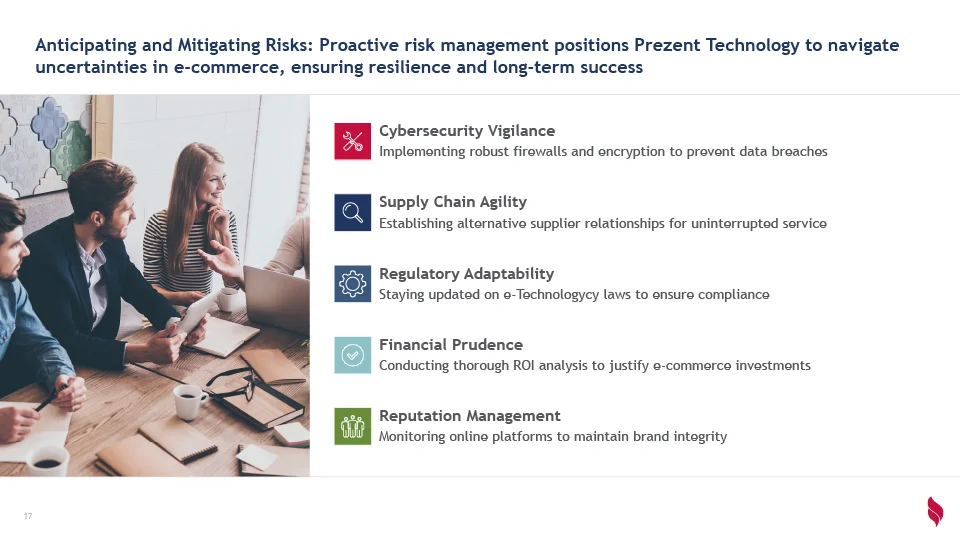 Anticipating and Mitigating Risks: Proactive risk management positions Prezent Technology to navigate uncertainties in e-commerce, ensuring resilience and long-term success

Cybersecurity Vigilance
Implementing robust firewalls and encryption to prevent data breaches

Supply Chain Agility
Establishing alternative supplier relationships for uninterrupted service

Regulatory Adaptability
Staying updated on e-Technologycy laws to ensure compliance

Financial Prudence
Conducting thorough ROI analysis to justify e-commerce investments

Reputation Management
Monitoring online platforms to maintain brand integrity

17